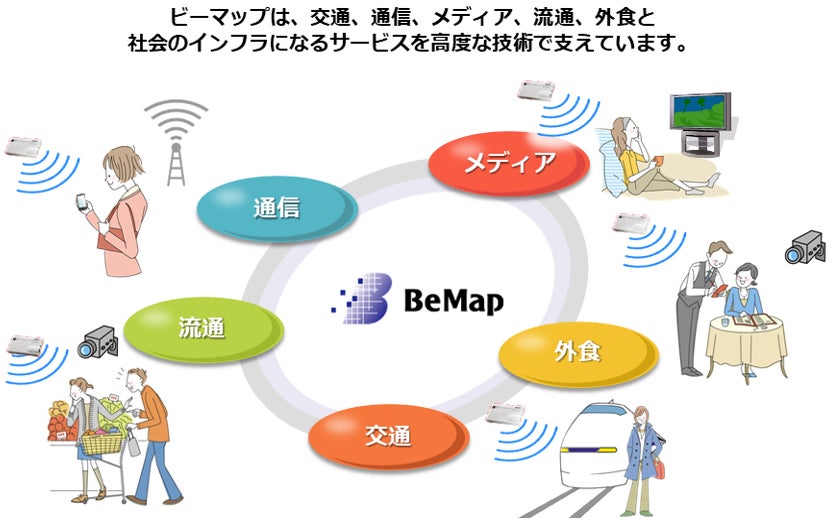 ビーマップは、交通、通信、メディア、流通、外食と
社会のインフラになるサービスを高度な技術で支えています。

メディア

通信

BeMap

流通

外食

交通